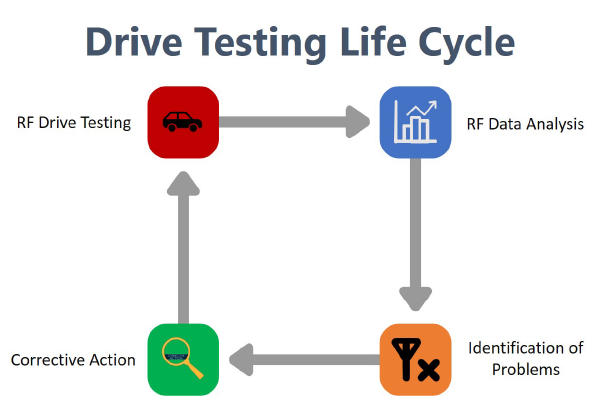 Drive Testing Life Cycle

RF Drive Testing

RF Data Analysis

Identification of Problems

Corrective Action